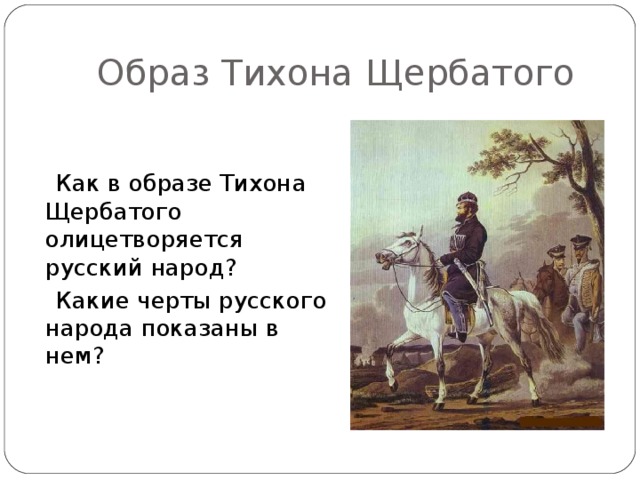 Образ Тихона Щербатого

Как в образе Тихона Щербатого олицетворяется русский народ?

Какие черты русского народа показаны в нем?